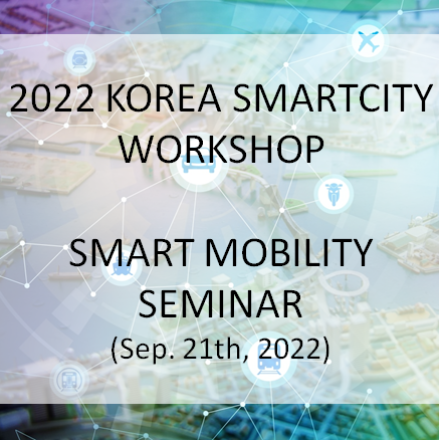 2022 KOREA SMARTCITY WORKSHOP

SMART MOBILITY SEMINAR
(Sep. 21th, 2022)